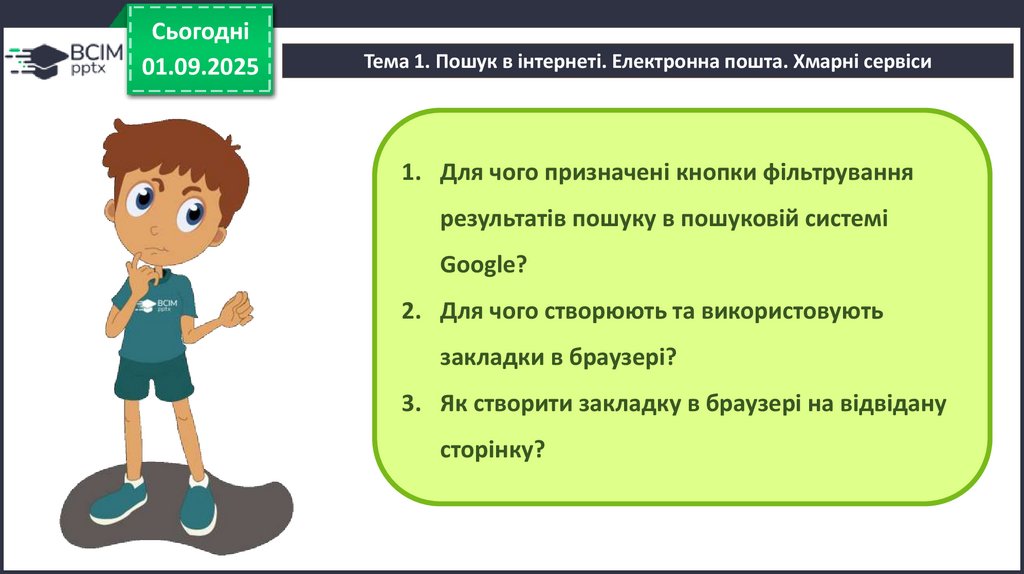 ВСІМ pptx

Сьогодні
01.09.2025

Тема 1. Пошук в інтернеті. Електронна пошта. Хмарні сервіси

ВСІМ pptx

1. Для чого призначені кнопки фільтрування результатів пошуку в пошуковій системі Google?
2. Для чого створюють та використовують закладки в браузері?
3. Як створити закладку в браузері на відвідану сторінку?